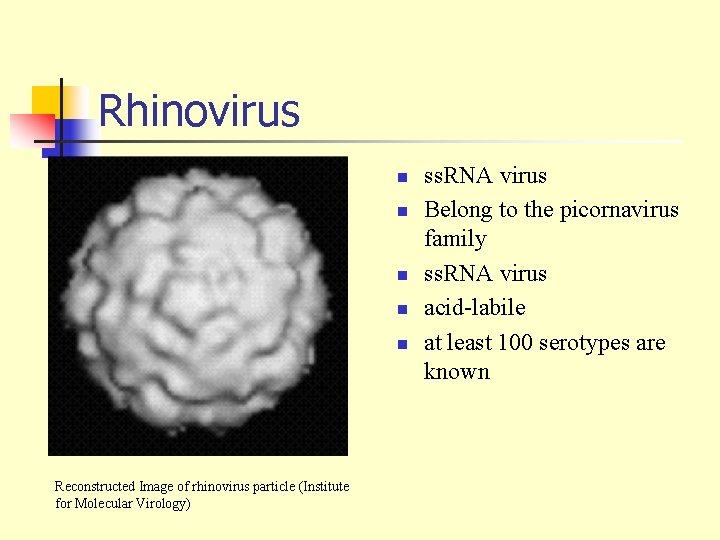 Rhinovirus

- ssRNA virus
- Belong to the picornavirus family
- ssRNA virus
- acid-labile
- at least 100 serotypes are known

Reconstructed Image of rhinovirus particle (Institute for Molecular Virology)